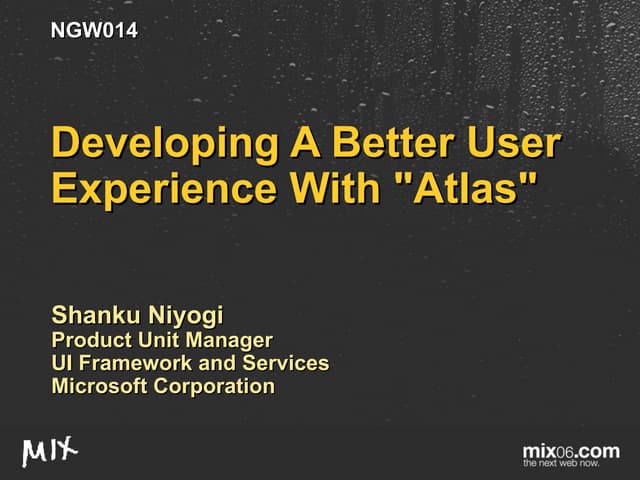 NGW014

Developing A Better User Experience With "Atlas"

Shanku Niyogi
Product Unit Manager
UI Framework and Services
Microsoft Corporation

MIX

mix06.com
the next web now.